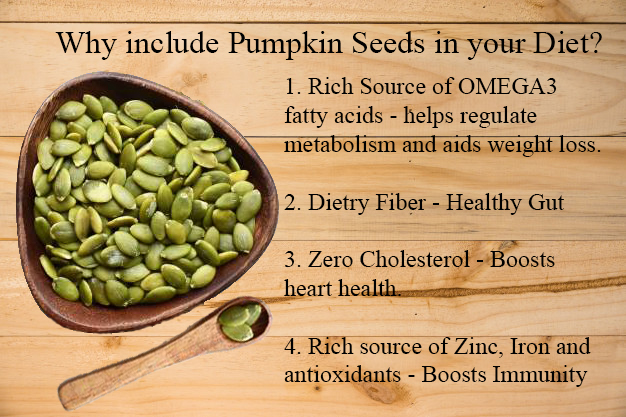 Why include Pumpkin Seeds in your Diet?

1. Rich Source of OMEGA3 fatty acids - helps regulate metabolism and aids weight loss.

2. Dietry Fiber - Healthy Gut

3. Zero Cholesterol - Boosts heart health.

4. Rich source of Zinc, Iron and antioxidants - Boosts Immunity